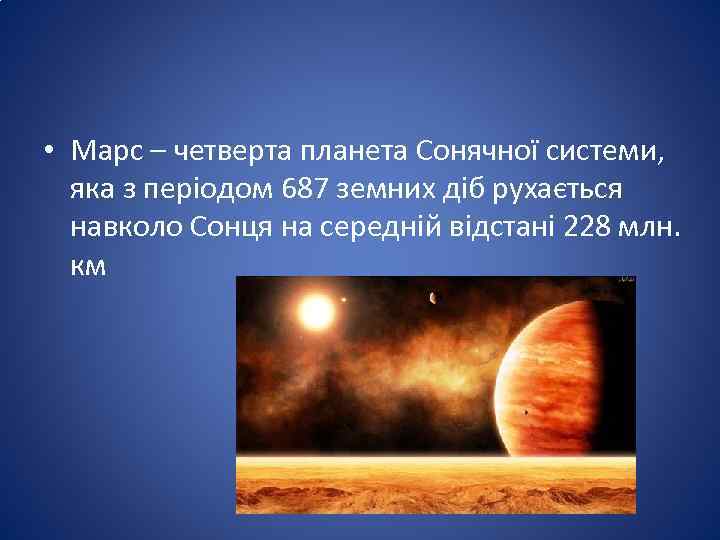 • Марс – четверта планета Сонячної системи, яка з періодом 687 земних діб рухається навколо Сонця на середній відстані 228 млн. км